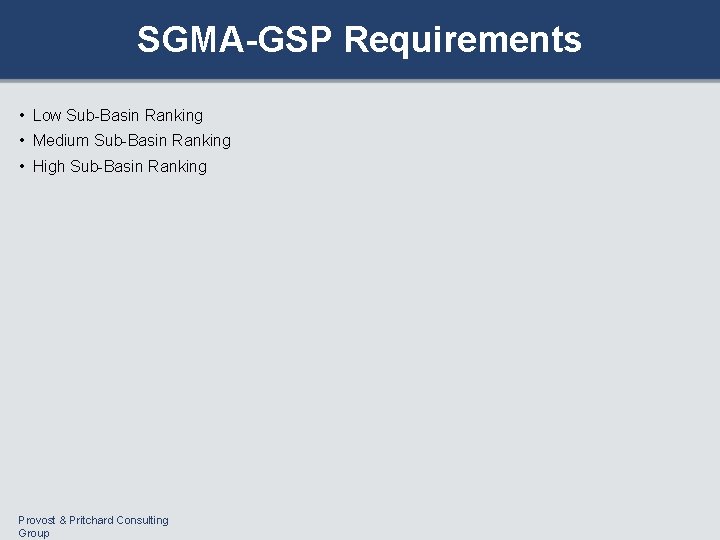 SGMA-GSP Requirements

• Low Sub-Basin Ranking
• Medium Sub-Basin Ranking
• High Sub-Basin Ranking

Provost & Pritchard Consulting Group